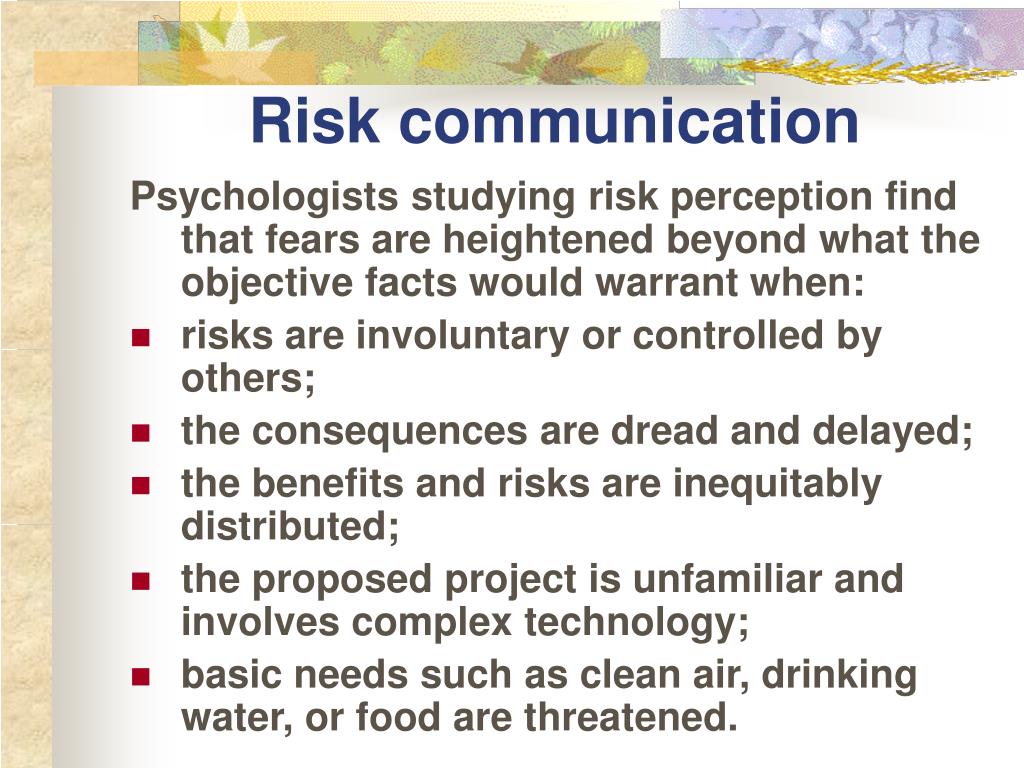 Risk communication

Psychologists studying risk perception find that fears are heightened beyond what the objective facts would warrant when:

- risks are involuntary or controlled by others;
- the consequences are dread and delayed;
- the benefits and risks are inequitably distributed;
- the proposed project is unfamiliar and involves complex technology;
- basic needs such as clean air, drinking water, or food are threatened.